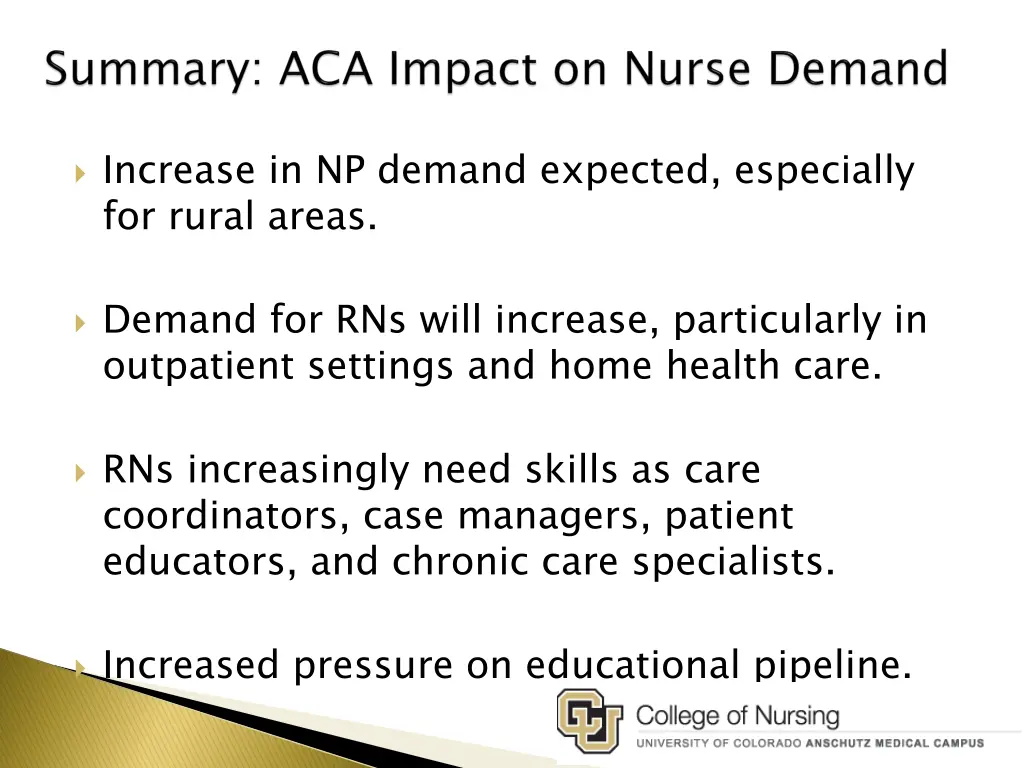 Summary: ACA Impact on Nurse Demand

Increase in NP demand expected, especially for rural areas.

Demand for RNs will increase, particularly in outpatient settings and home health care.

RNs increasingly need skills as care coordinators, case managers, patient educators, and chronic care specialists.

Increased pressure on educational pipeline.

CU College of Nursing
UNIVERSITY OF COLORADO ANSCHUTZ MEDICAL CAMPUS